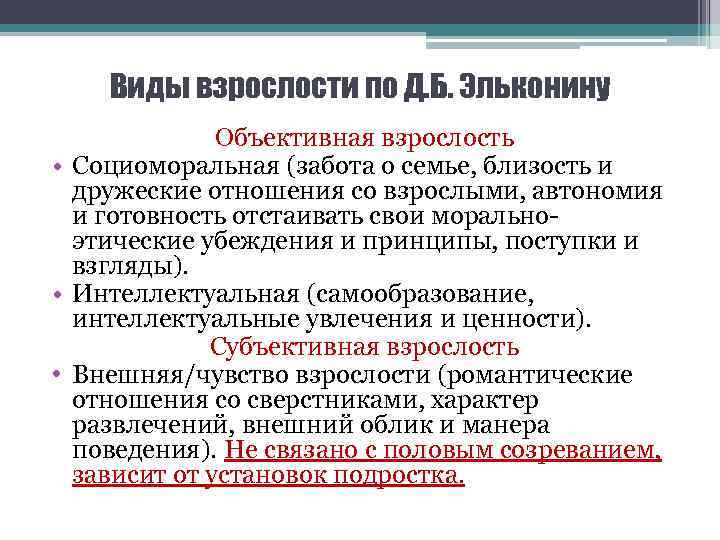 Виды взрослости по Д.Б. Эльконину

Объективная взрослость

• Социоморальная (забота о семье, близость и дружеские отношения со взрослыми, автономия и готовность отстаивать свои морально-этические убеждения и принципы, поступки и взгляды).
• Интеллектуальная (самообразование, интеллектуальные увлечения и ценности).

Субъективная взрослость

• Внешняя/чувство взрослости (романтические отношения со сверстниками, характер развлечений, внешний облик и манера поведения). Не связано с половым созреванием, зависит от установок подростка.